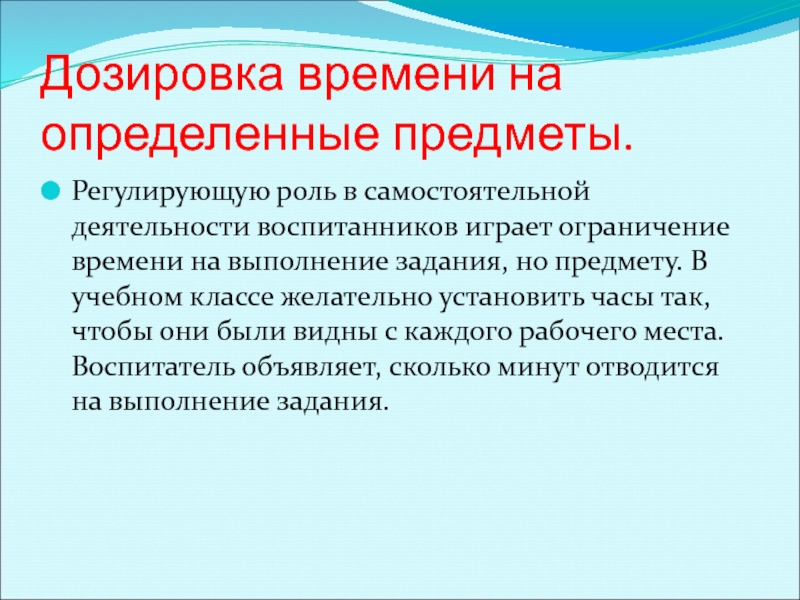 Дозировка времени на определенные предметы.

Регулирующую роль в самостоятельной деятельности воспитанников играет ограничение времени на выполнение задания, но предмету. В учебном классе желательно установить часы так, чтобы они были видны с каждого рабочего места. Воспитатель объявляет, сколько минут отводится на выполнение задания.